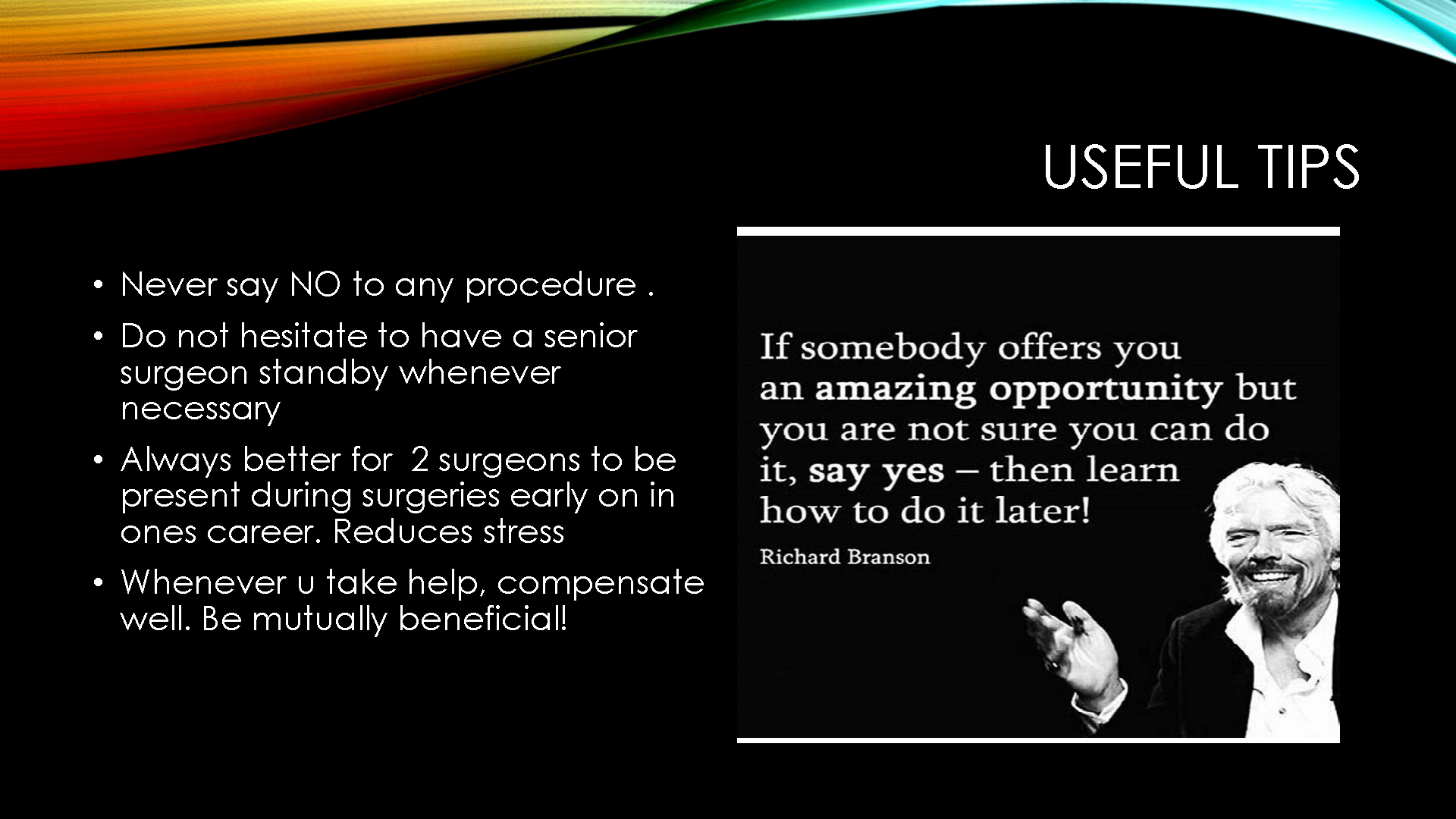 USEFUL TIPS

• Never say NO to any procedure .

• Do not hesitate to have a senior surgeon standby whenever necessary

• Always better for 2 surgeons to be present during surgeries early on in ones career. Reduces stress

• Whenever u take help, compensate well. Be mutually beneficial!

If somebody offers you an amazing opportunity but you are not sure you can do it, say yes – then learn how to do it later!

Richard Branson